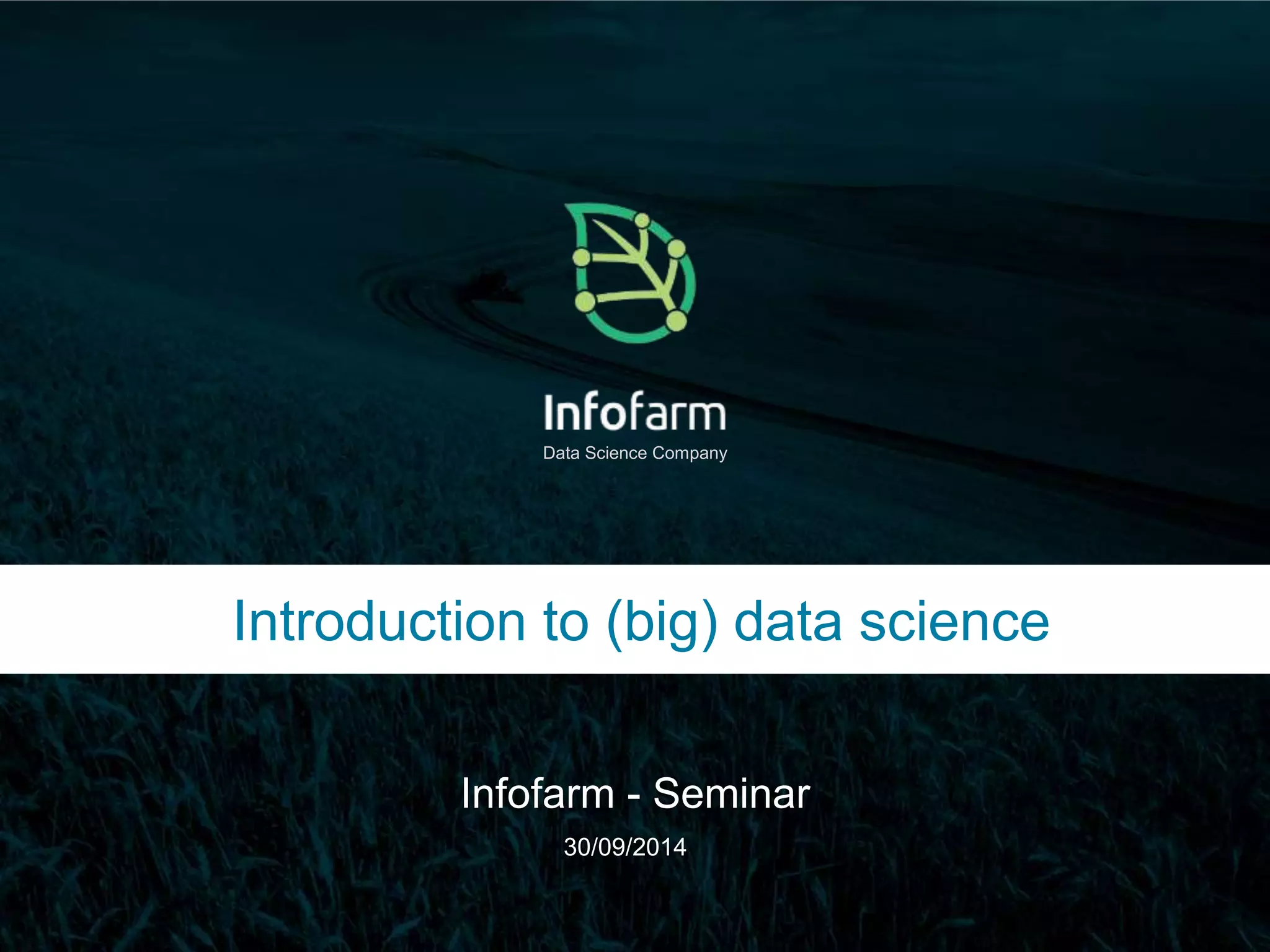 Infofarm
Data Science Company

Introduction to (big) data science

Infofarm - Seminar

30/09/2014